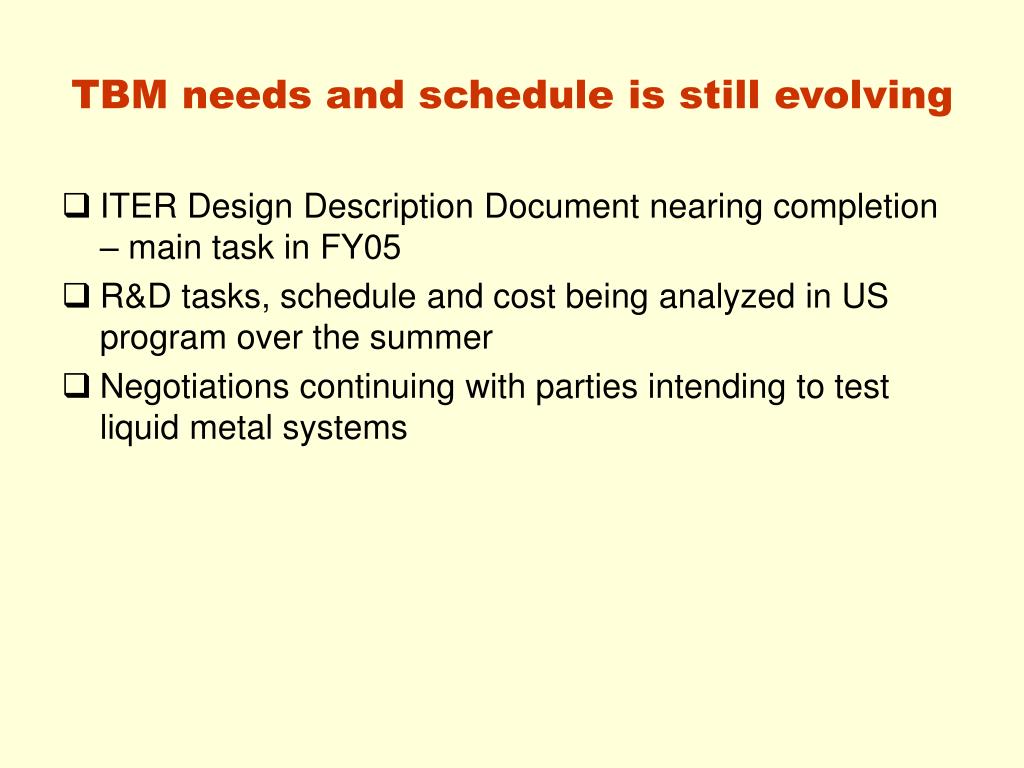 TBM needs and schedule is still evolving

❑ ITER Design Description Document nearing completion – main task in FY05

❑ R&D tasks, schedule and cost being analyzed in US program over the summer

❑ Negotiations continuing with parties intending to test liquid metal systems